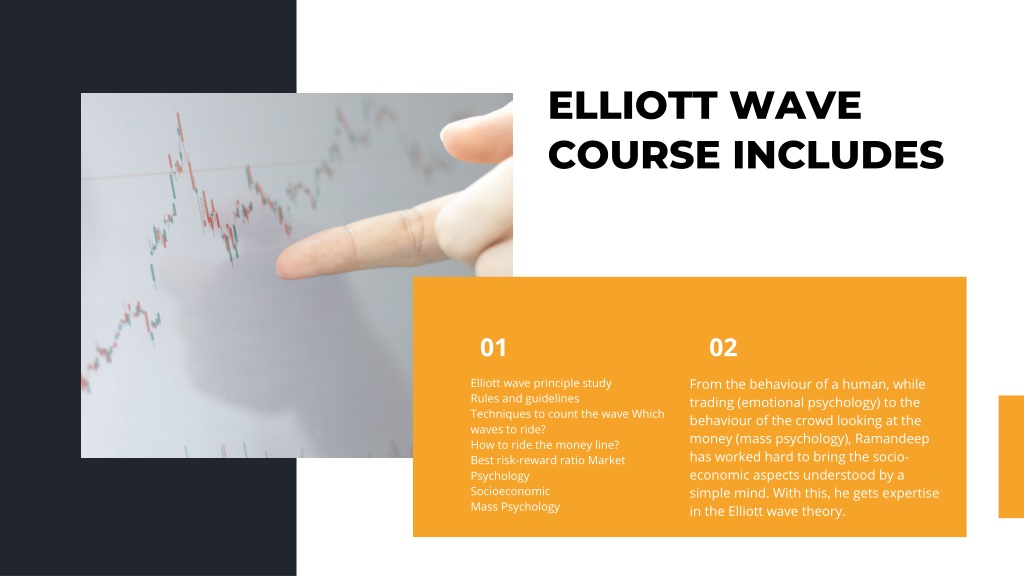 ELLIOTT WAVE COURSE INCLUDES

01

Elliott wave principle study
Rules and guidelines
Techniques to count the wave Which waves to ride?
How to ride the money line?
Best risk-reward ratio Market Psychology
Socioeconomic
Mass Psychology

02

From the behaviour of a human, while trading (emotional psychology) to the behaviour of the crowd looking at the money (mass psychology), Ramandeep has worked hard to bring the socio-economic aspects understood by a simple mind. With this, he gets expertise in the Elliott wave theory.